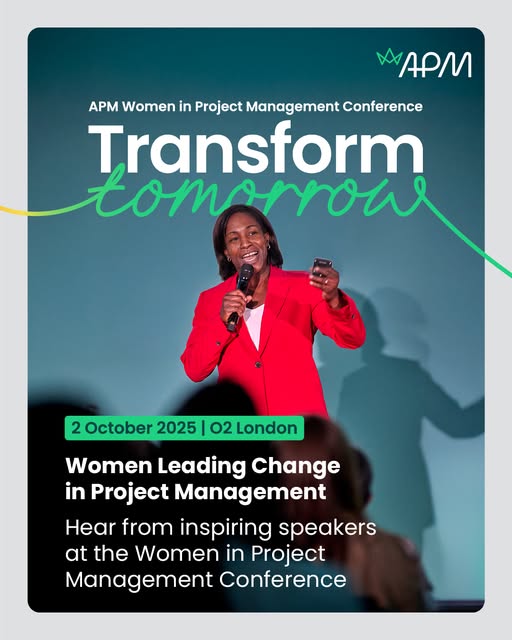 APM

APM Women in Project Management Conference

Transform tomorrow

2 October 2025 | O2 London

Women Leading Change in Project Management

Hear from inspiring speakers at the Women in Project Management Conference